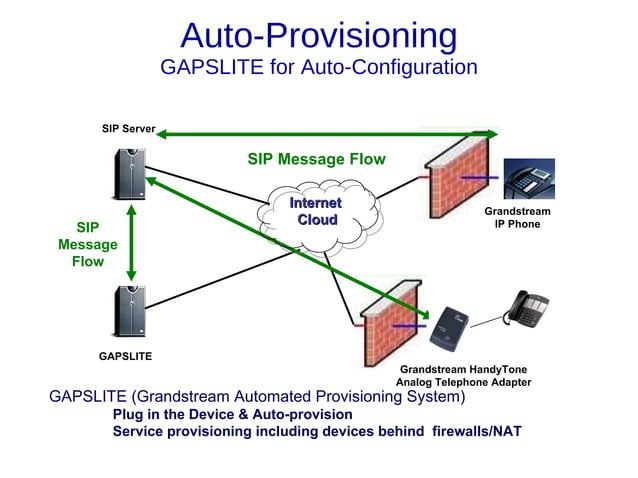 Auto-Provisioning
GAPSLITE for Auto-Configuration

SIP Server

SIP Message Flow

Internet Cloud

Grandstream IP Phone

SIP Message Flow

GAPSLITE

Grandstream HandyTone Analog Telephone Adapter

GAPSLITE (Grandstream Automated Provisioning System)
Plug in the Device & Auto-provision
Service provisioning including devices behind firewalls/NAT